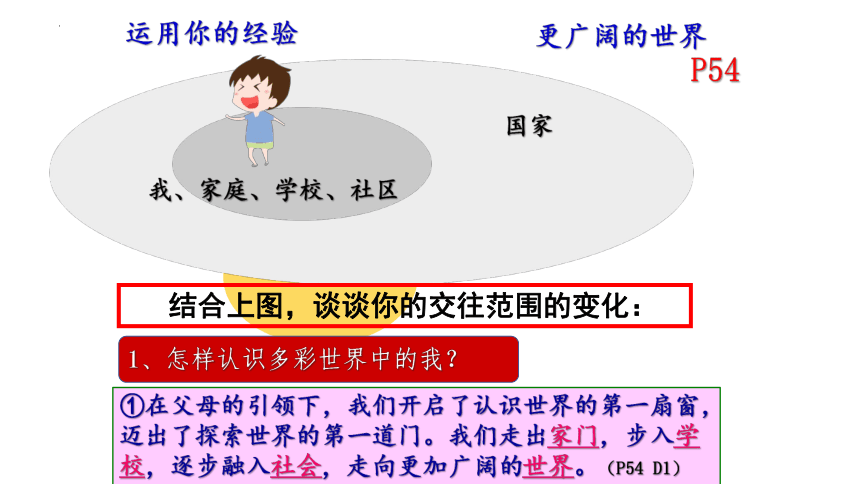 运用你的经验

更广阔的世界

P54

国家

我、家庭、学校、社区

结合上图，谈谈你的交往范围的变化：

1、怎样认识多彩世界中的我？

①在父母的引领下，我们开启了认识世界的第一扇窗，迈出了探索世界的第一道门。我们走出家门，步入学校，逐步融入社会，走向更加广阔的世界。（P54 D1）